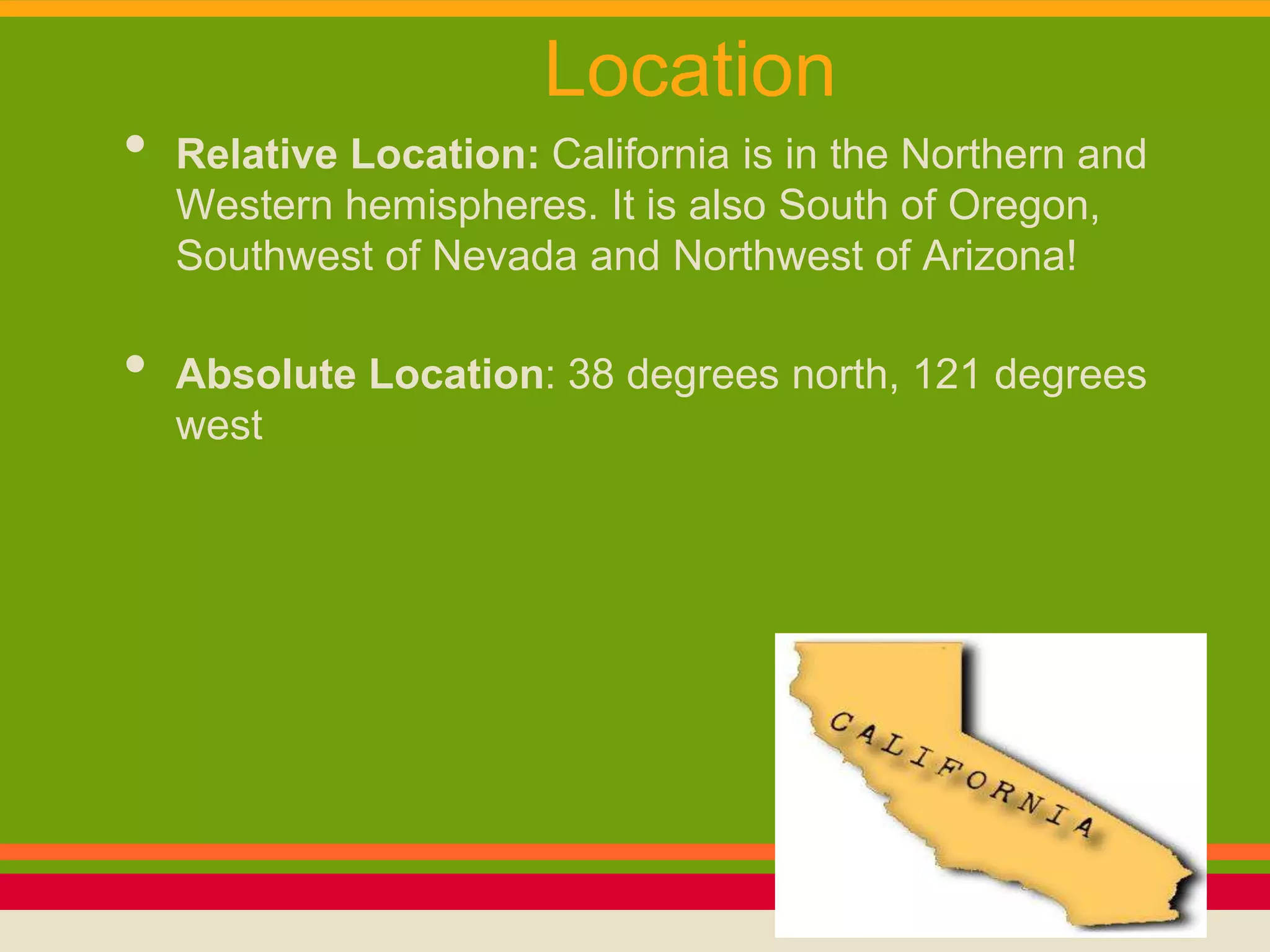 Location

• Relative Location: California is in the Northern and Western hemispheres. It is also South of Oregon, Southwest of Nevada and Northwest of Arizona!

• Absolute Location: 38 degrees north, 121 degrees west

CALIFORNIA